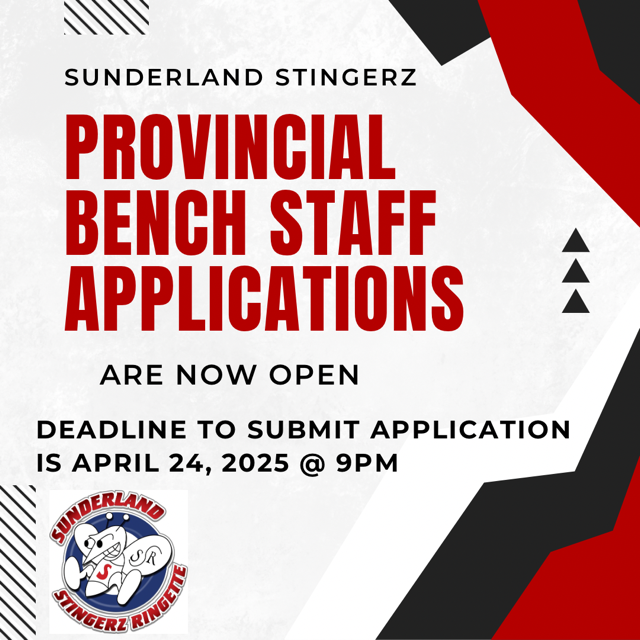 SUNDERLAND STINGERZ

PROVINCIAL BENCH STAFF APPLICATIONS

ARE NOW OPEN

DEADLINE TO SUBMIT APPLICATION IS APRIL 24, 2025 @ 9PM

SUNDERLAND
S
SR
STINGERZ RINGETTE